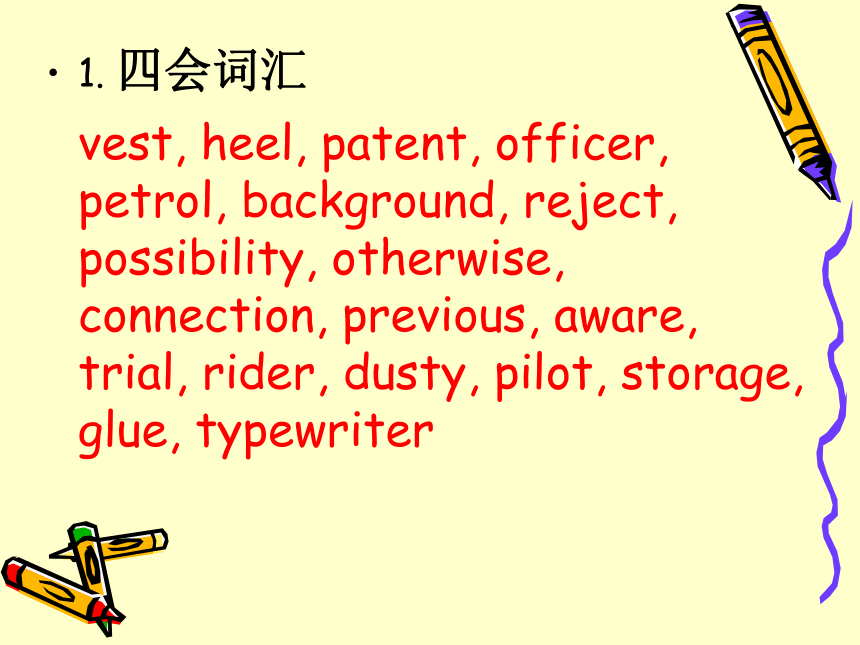 • 1. 四会词汇

vest, heel, patent, officer, petrol, background, reject, possibility, otherwise, connection, previous, aware, trial, rider, dusty, pilot, storage, glue, typewriter